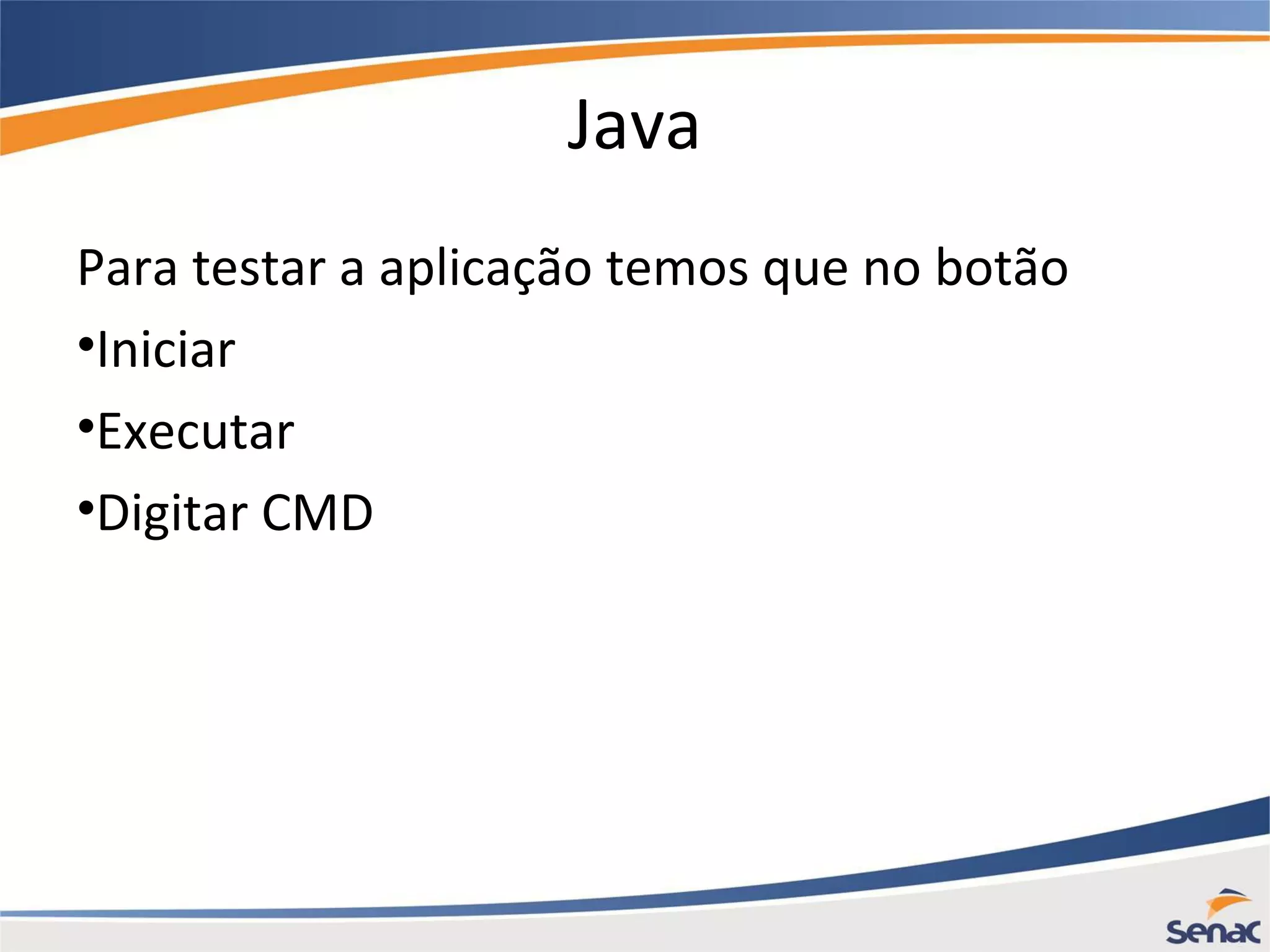 Java

Para testar a aplicação temos que no botão

•Iniciar

•Executar

•Digitar CMD

Senac